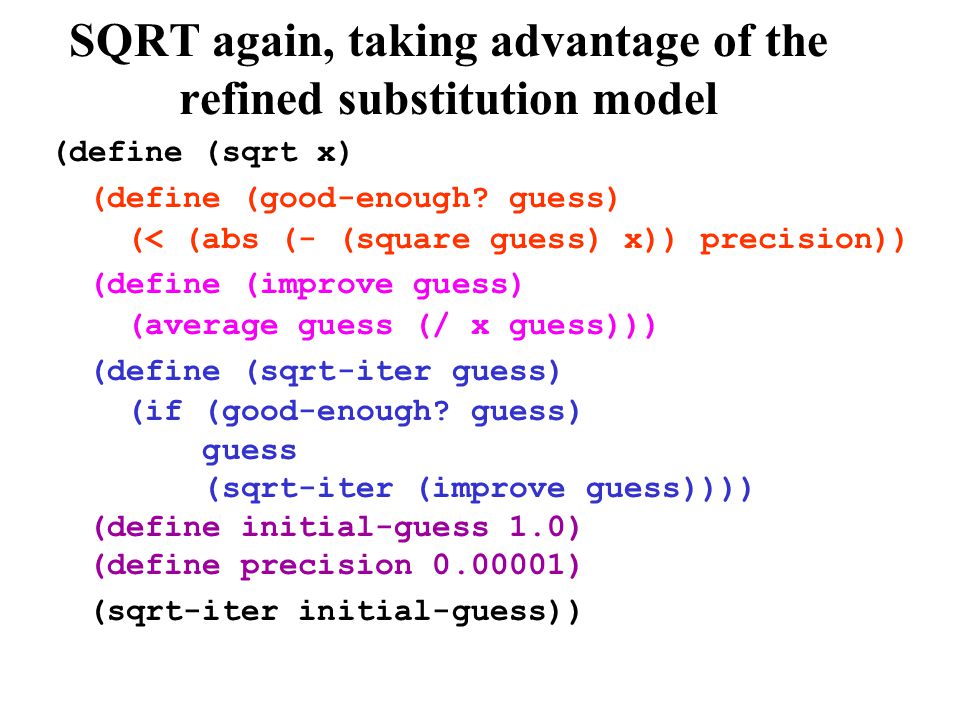 SQRT again, taking advantage of the refined substitution model

(define (sqrt x)
  (define (good-enough? guess)
    (< (abs (- (square guess) x)) precision))
  (define (improve guess)
    (average guess (/ x guess)))
  (define (sqrt-iter guess)
    (if (good-enough? guess)
        guess
        (sqrt-iter (improve guess))))
  (define initial-guess 1.0)
  (define precision 0.00001)
  (sqrt-iter initial-guess))